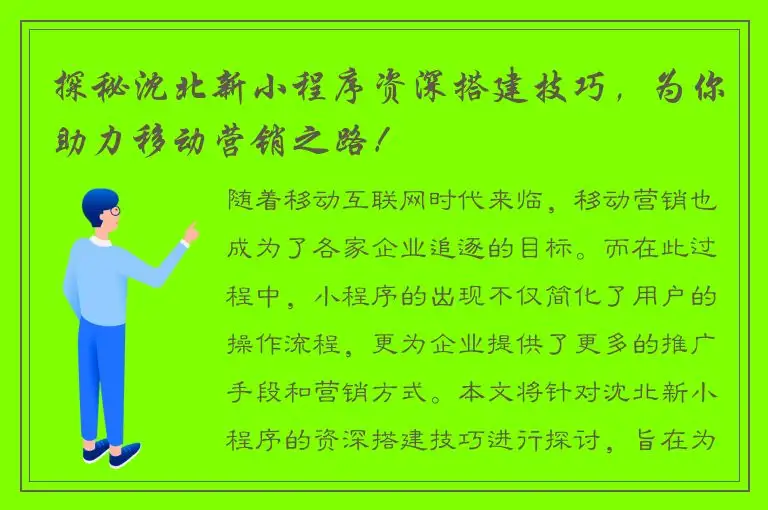 探秘沈北新小程序资深搭建技巧，为你助力移动营销之路！

随着移动互联网时代来临，移动营销也成为了各家企业追逐的目标。而在此过程中，小程序的出现不仅简化了用户的操作流程，更为企业提供了更多的推广手段和营销方式。本文将针对沈北新小程序的资深搭建技巧进行探讨，旨在为